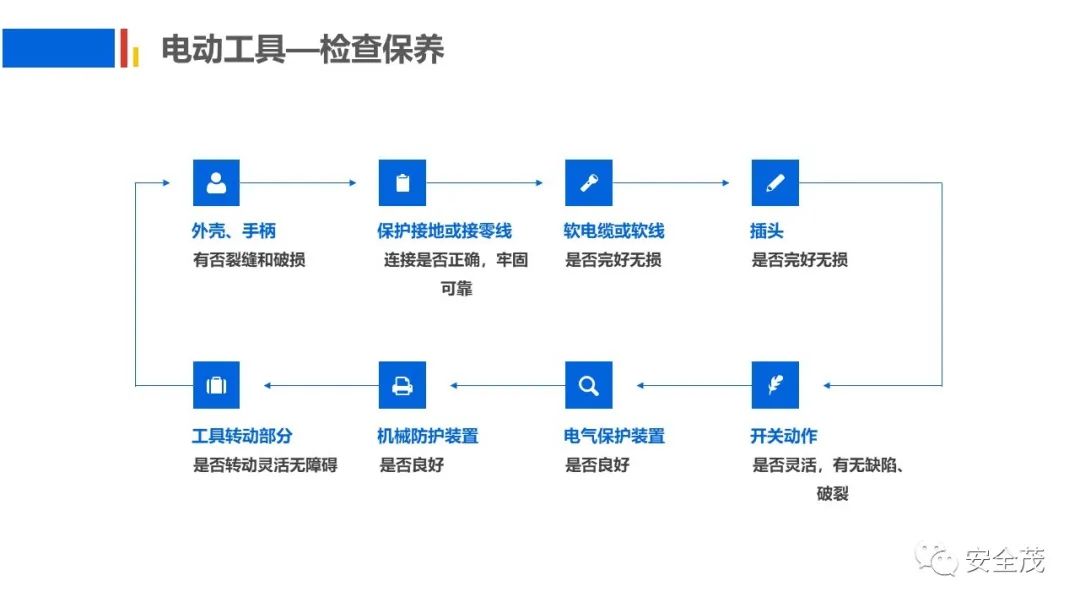 电动工具—检查保养

外壳、手柄
有否裂缝和破损

保护接地或接零线
连接是否正确，牢固可靠

软电缆或软线
是否完好无损

插头
是否完好无损

开关动作
是否灵活，有无缺陷、破裂

电气保护装置
是否良好

机械防护装置
是否良好

工具转动部分
是否转动灵活无障碍

安全茂